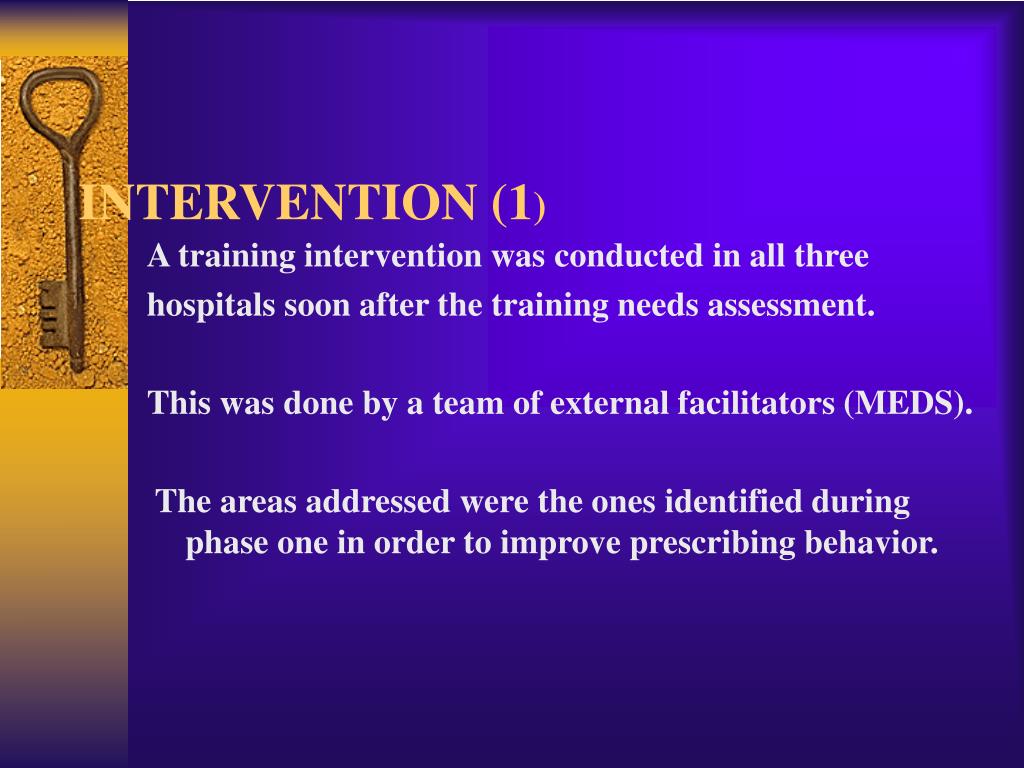 INTERVENTION (1)

A training intervention was conducted in all three hospitals soon after the training needs assessment.

This was done by a team of external facilitators (MEDS).

The areas addressed were the ones identified during phase one in order to improve prescribing behavior.